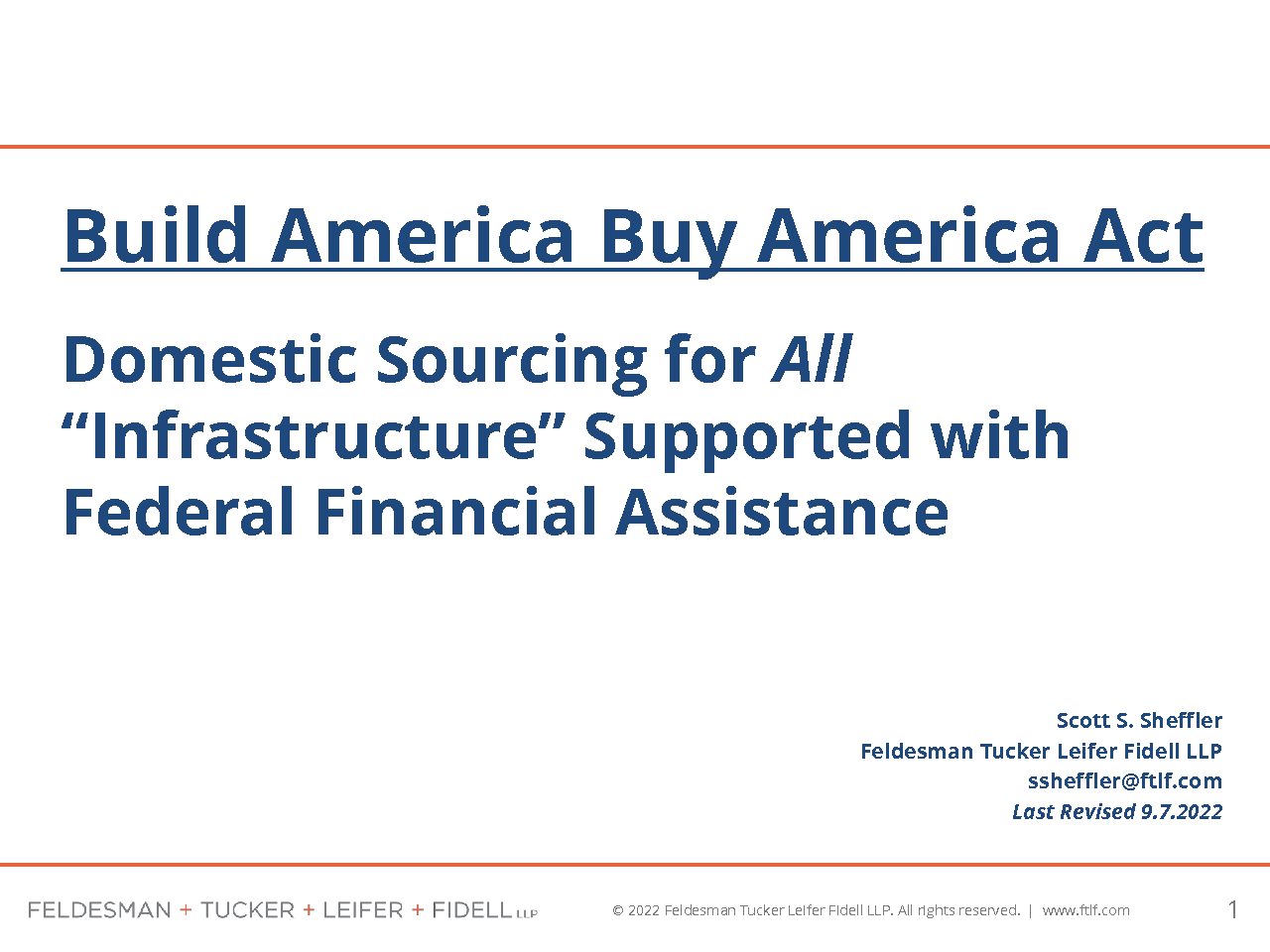 Build America Buy America Act

Domestic Sourcing for All "Infrastructure" Supported with Federal Financial Assistance

Scott S. Sheffler
Feldesman Tucker Leifer Fidell LLP
ssheffler@ftlf.com
Last Revised 9.7.2022

FELDESMAN + TUCKER + LEIFER + FIDELL LLP

© 2022 Feldesman Tucker Leifer Fidell LLP. All rights reserved. | www.ftlf.com

1